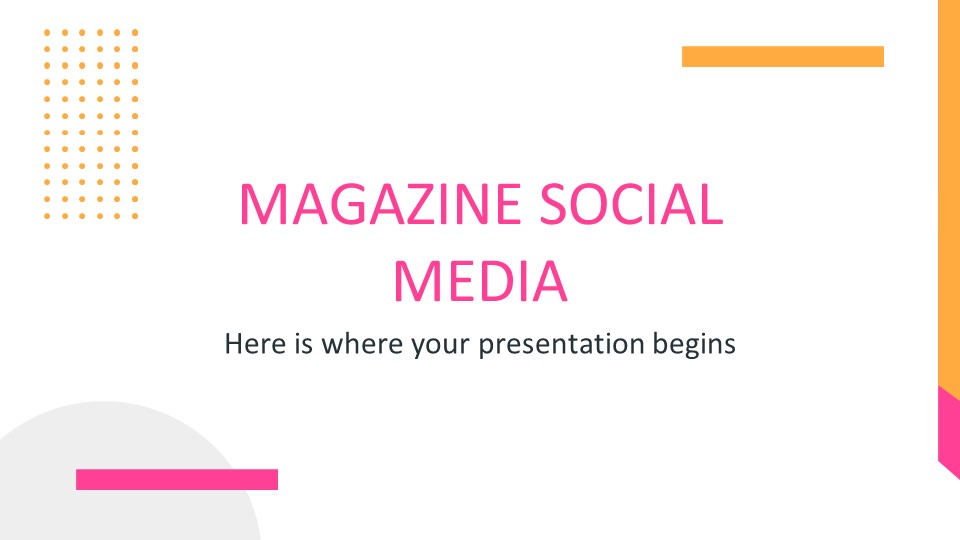 MAGAZINE SOCIAL MEDIA

Here is where your presentation begins